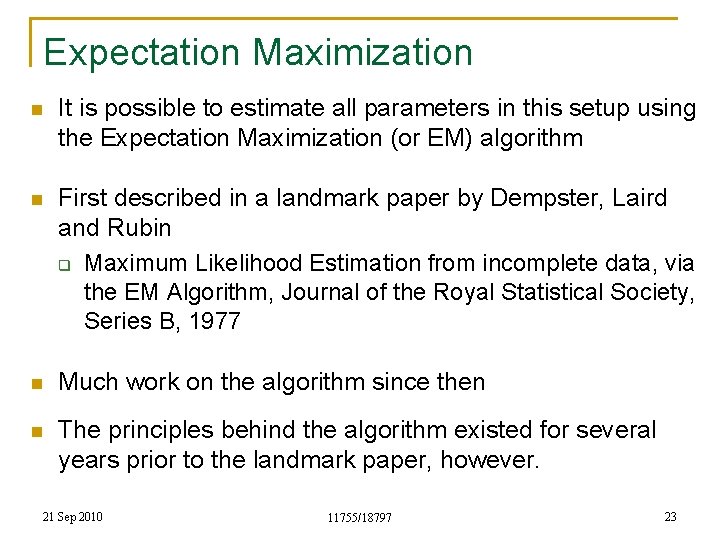 Expectation Maximization

It is possible to estimate all parameters in this setup using the Expectation Maximization (or EM) algorithm

First described in a landmark paper by Dempster, Laird and Rubin

Maximum Likelihood Estimation from incomplete data, via the EM Algorithm, Journal of the Royal Statistical Society, Series B, 1977

Much work on the algorithm since then

The principles behind the algorithm existed for several years prior to the landmark paper, however.

21 Sep 2010

11755/18797

23